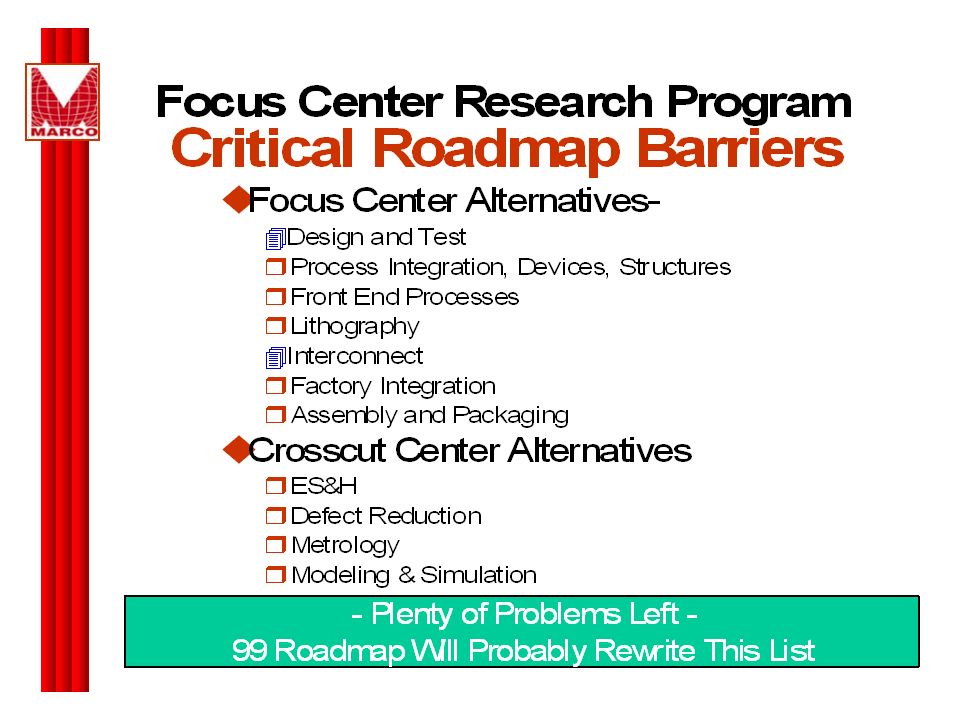 MARCO

Focus Center Research Program
Critical Roadmap Barriers

Focus Center Alternatives-
Design and Test
Process Integration, Devices, Structures
Front End Processes
Lithography
Interconnect
Factory Integration
Assembly and Packaging

Crosscut Center Alternatives
ES&H
Defect Reduction
Metrology
Modeling & Simulation

- Plenty of Problems Left -
99 Roadmap Will Probably Rewrite This List